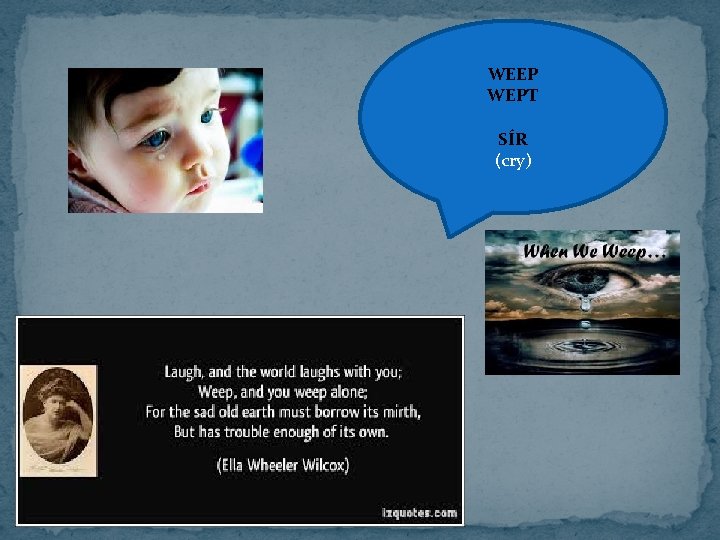 WEEP
WEPT

SÎR
(cry)

When We Weep...

Laugh, and the world laughs with you;
Weep, and you weep alone;
For the sad old earth must borrow its mirth,
But has trouble enough of its own.

(Ella Wheeler Wilcox)

izquotes.com